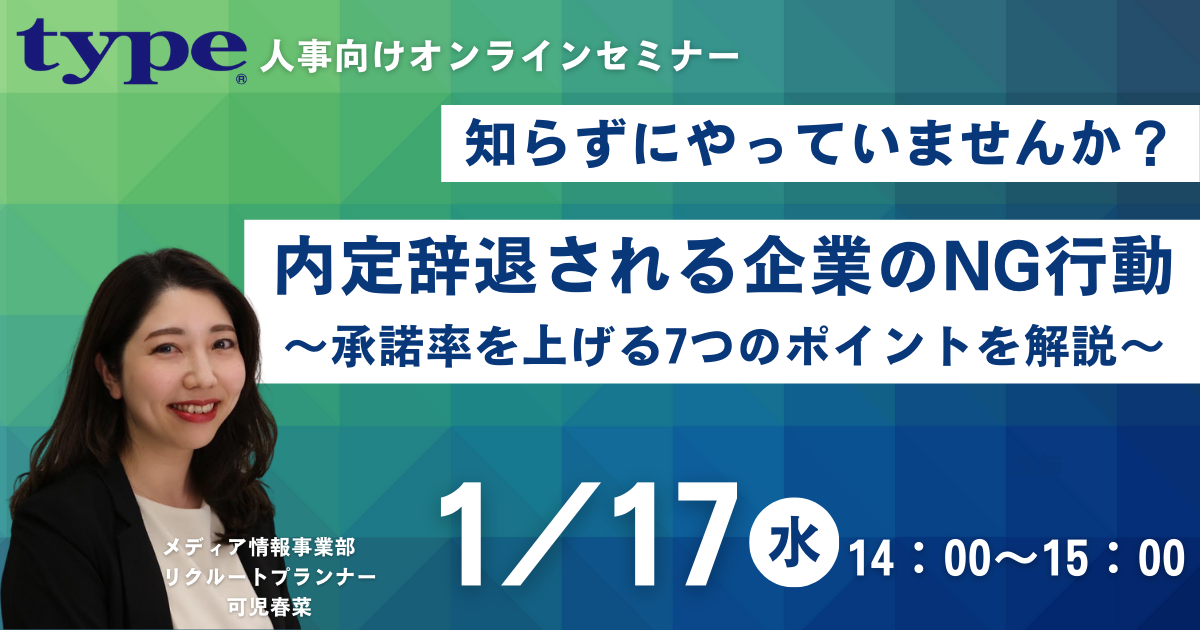 type® 人事向けオンラインセミナー

知らずにやっていませんか？

内定辞退される企業のNG行動
～承諾率を上げる7つのポイントを解説～

メディア情報事業部
リクルートプランナー
可児春菜

1／17 水 14：00～15：00